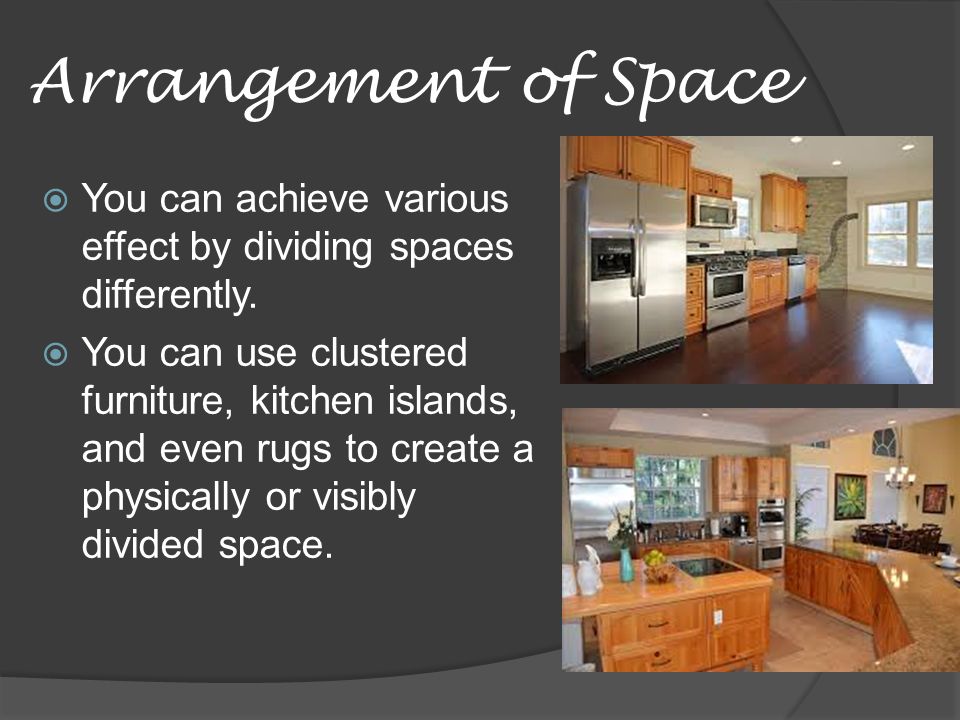 Arrangement of Space

You can achieve various effect by dividing spaces differently.

You can use clustered furniture, kitchen islands, and even rugs to create a physically or visibly divided space.